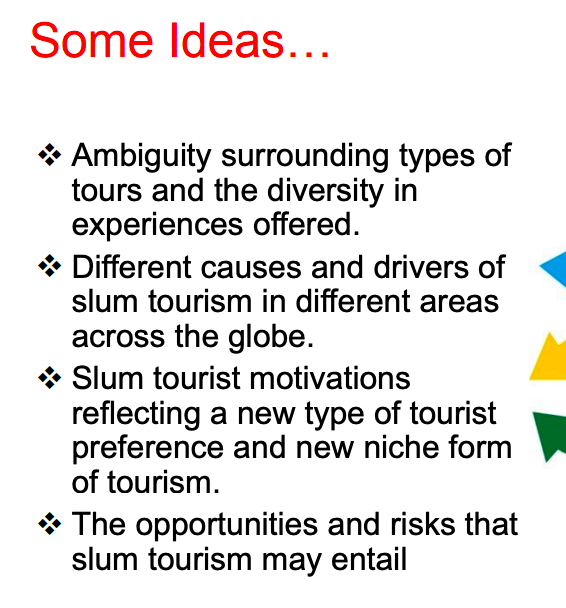 Some Ideas…

❖ Ambiguity surrounding types of tours and the diversity in experiences offered.

❖ Different causes and drivers of slum tourism in different areas across the globe.

❖ Slum tourist motivations reflecting a new type of tourist preference and new niche form of tourism.

❖ The opportunities and risks that slum tourism may entail